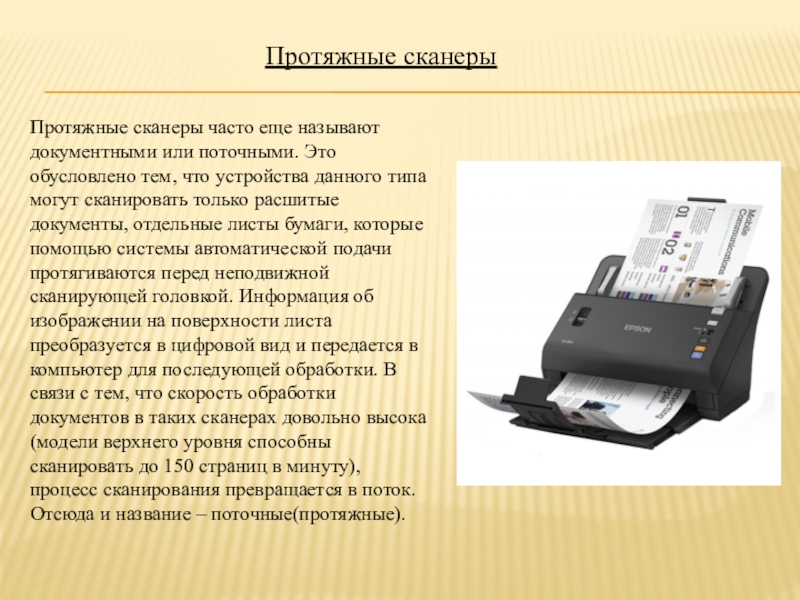 Протяжные сканеры

Протяжные сканеры часто еще называют документными или поточными. Это обусловлено тем, что устройства данного типа могут сканировать только расшитые документы, отдельные листы бумаги, которые помощью системы автоматической подачи протягиваются перед неподвижной сканирующей головкой. Информация об изображении на поверхности листа преобразуется в цифровой вид и передается в компьютер для последующей обработки. В связи с тем, что скорость обработки документов в таких сканерах довольно высока (модели верхнего уровня способны сканировать до 150 страниц в минуту), процесс сканирования превращается в поток. Отсюда и название – поточные(протяжные).

Mobile Communications

01

02

EPSON